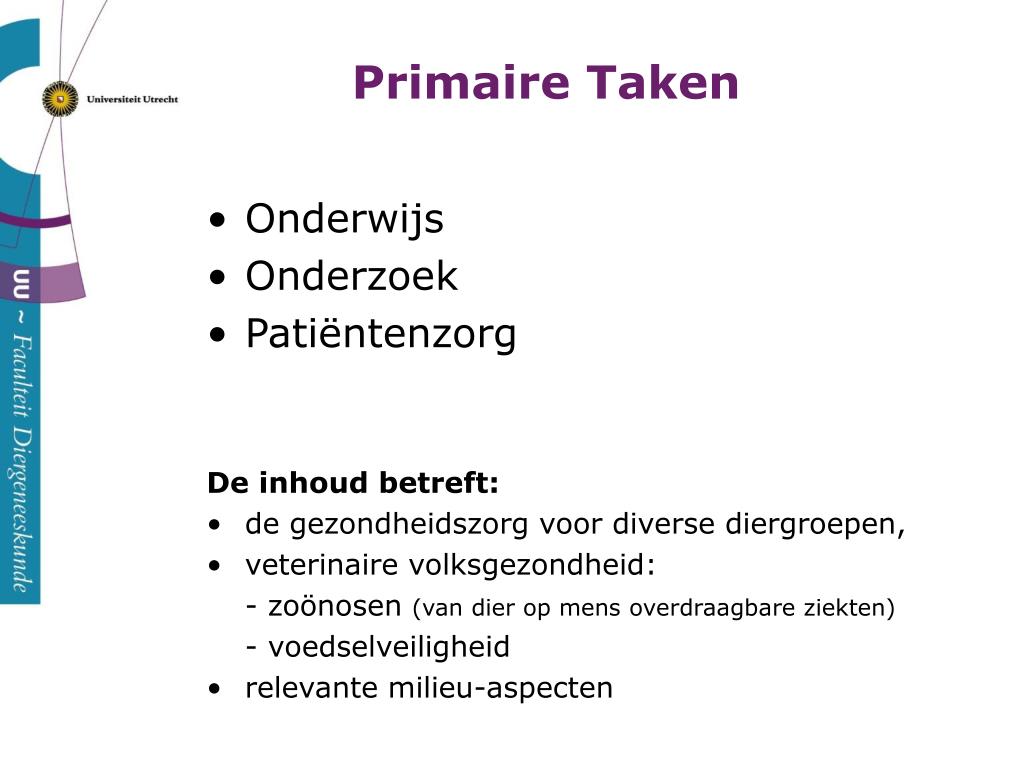 Universiteit Utrecht

UU ~ Faculteit Diergeneeskunde

Primaire Taken

• Onderwijs
• Onderzoek
• Patiëntenzorg

De inhoud betreft:
• de gezondheidszorg voor diverse diergroepen,
• veterinaire volksgezondheid:
- zoönosen (van dier op mens overdraagbare ziekten)
- voedselveiligheid
• relevante milieu-aspecten